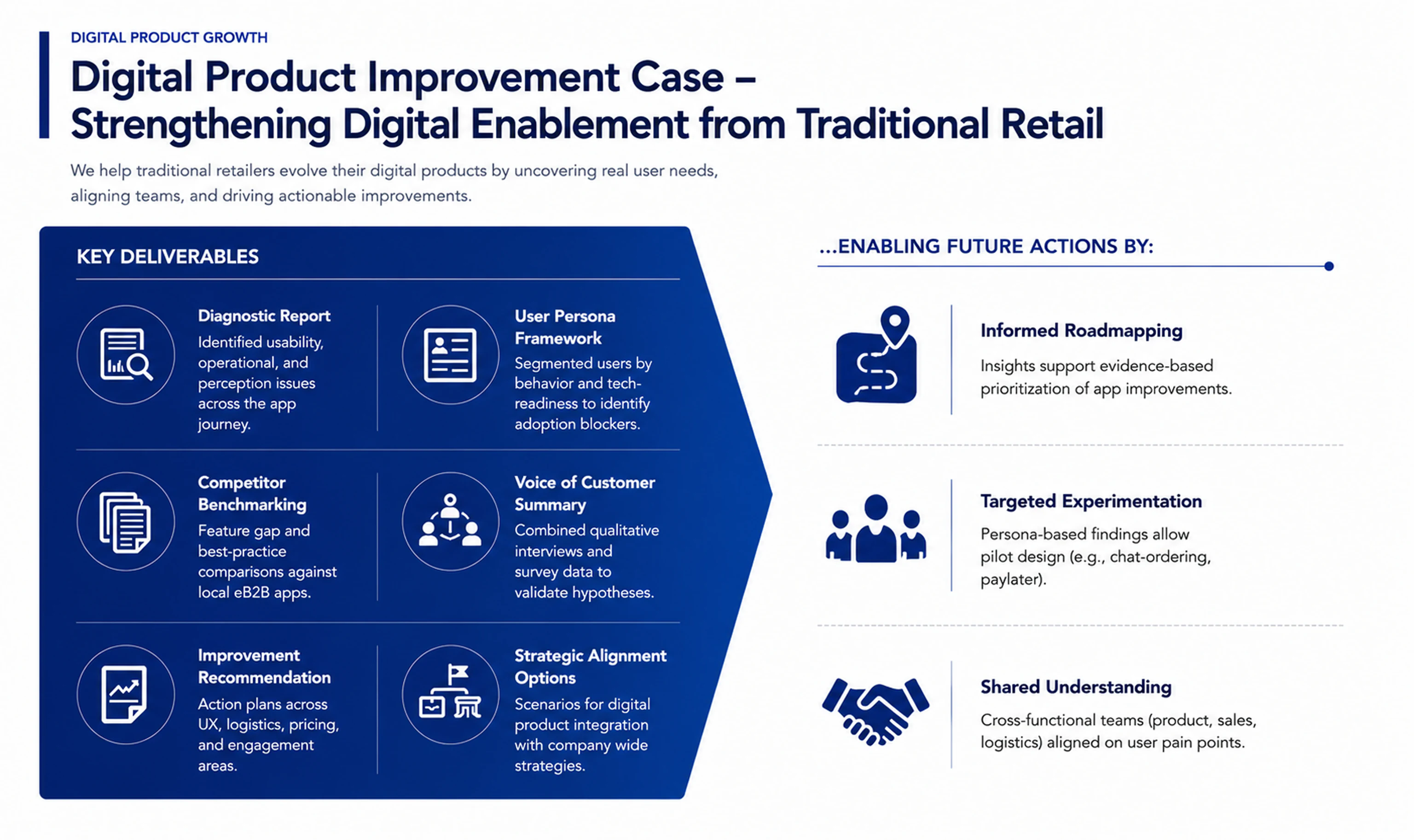 DIGITAL PRODUCT GROWTH

Digital Product Improvement Case – Strengthening Digital Enablement from Traditional Retail

We help traditional retailers evolve their digital products by uncovering real user needs, aligning teams, and driving actionable improvements.

KEY DELIVERABLES

Diagnostic Report
Identified usability, operational, and perception issues across the app journey.

User Persona Framework
Segmented users by behavior and tech-readiness to identify adoption blockers.

Competitor Benchmarking
Feature gap and best-practice comparisons against local eB2B apps.

Voice of Customer Summary
Combined qualitative interviews and survey data to validate hypotheses.

Improvement Recommendation
Action plans across UX, logistics, pricing, and engagement areas.

Strategic Alignment Options
Scenarios for digital product integration with company wide strategies.

...ENABLING FUTURE ACTIONS BY:

Informed Roadmapping
Insights support evidence-based prioritization of app improvements.

Targeted Experimentation
Persona-based findings allow pilot design (e.g., chat-ordering, paylater).

Shared Understanding
Cross-functional teams (product, sales, logistics) aligned on user pain points.